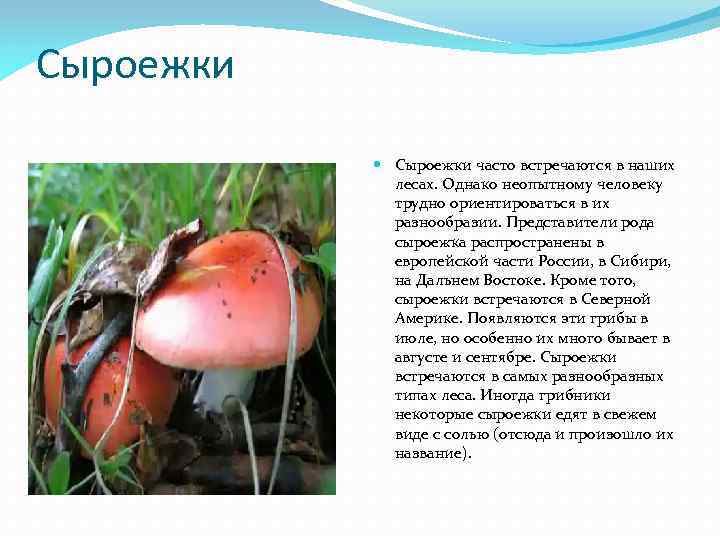 Сыроежки

Сыроежки часто встречаются в наших лесах. Однако неопытному человеку трудно ориентироваться в их разнообразии. Представители рода сыроежка распространены в европейской части России, в Сибири, на Дальнем Востоке. Кроме того, сыроежки встречаются в Северной Америке. Появляются эти грибы в июле, но особенно их много бывает в августе и сентябре. Сыроежки встречаются в самых разнообразных типах леса. Иногда грибники некоторые сыроежки едят в свежем виде с солью (отсюда и произошло их название).